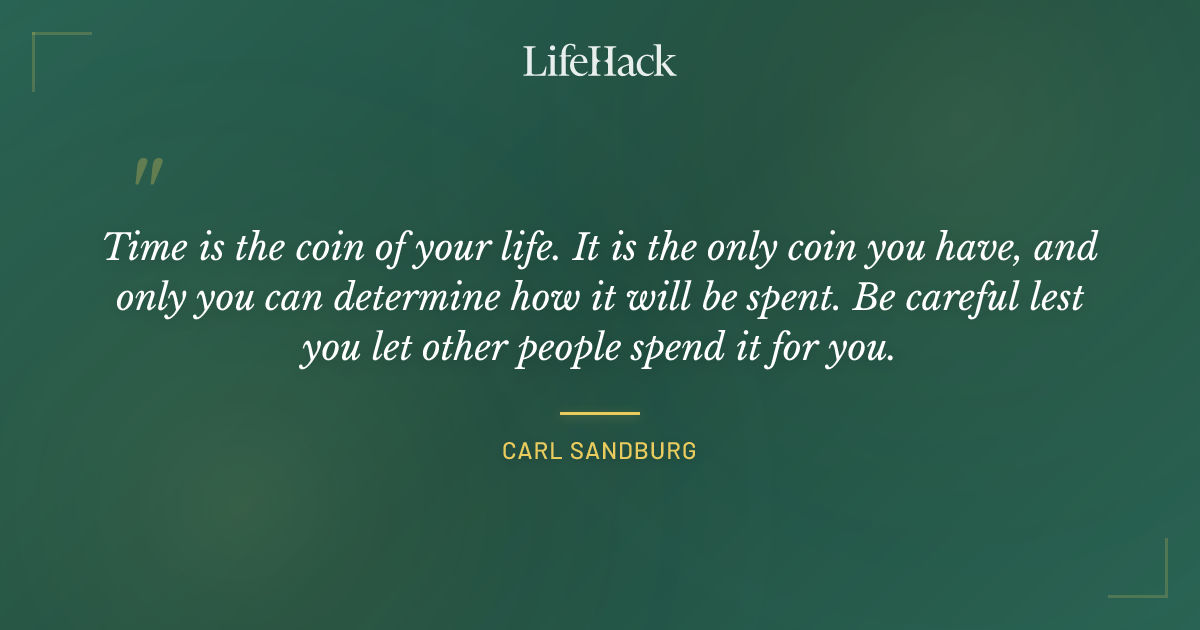 LifeHack

"

Time is the coin of your life. It is the only coin you have, and only you can determine how it will be spent. Be careful lest you let other people spend it for you.

CARL SANDBURG